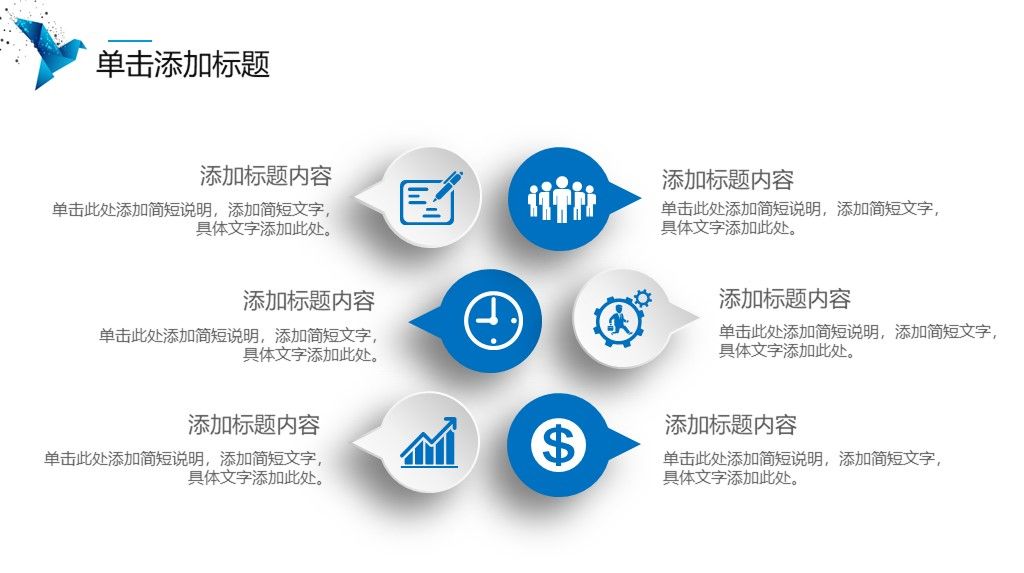 单击添加标题

添加标题内容
单击此处添加简短说明，添加简短文字，具体文字添加此处。

添加标题内容
单击此处添加简短说明，添加简短文字，具体文字添加此处。

添加标题内容
单击此处添加简短说明，添加简短文字，具体文字添加此处。

添加标题内容
单击此处添加简短说明，添加简短文字，具体文字添加此处。

添加标题内容
单击此处添加简短说明，添加简短文字，具体文字添加此处。

添加标题内容
单击此处添加简短说明，添加简短文字，具体文字添加此处。